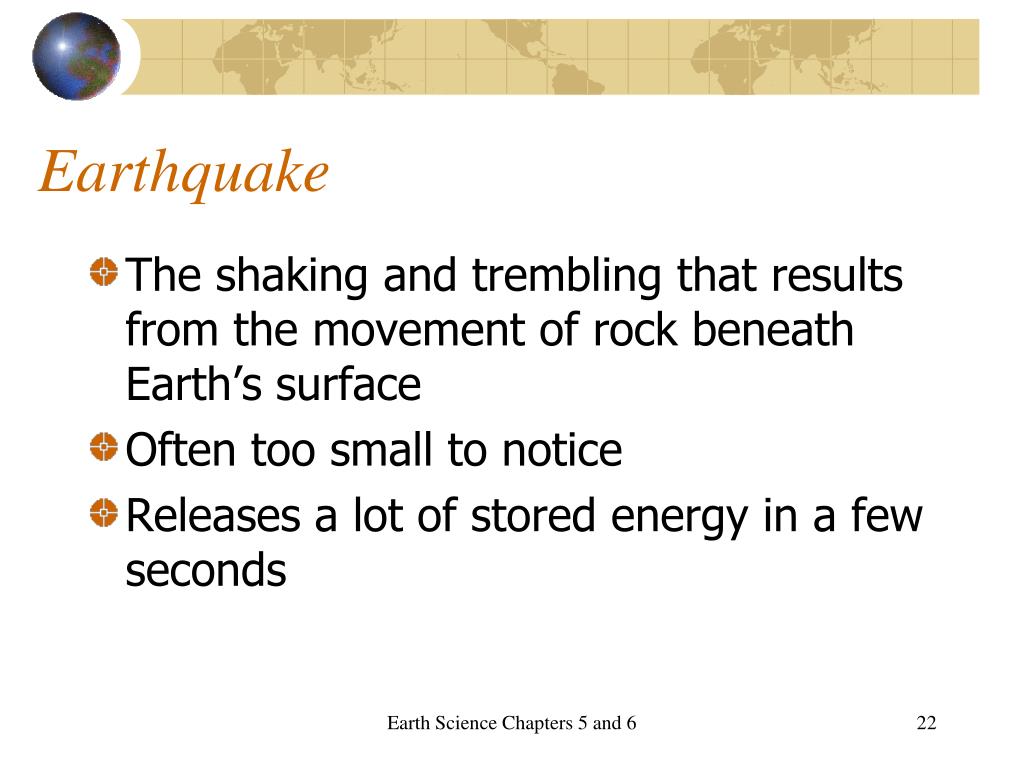 Earthquake

The shaking and trembling that results from the movement of rock beneath Earth’s surface

Often too small to notice

Releases a lot of stored energy in a few seconds

Earth Science Chapters 5 and 6

22